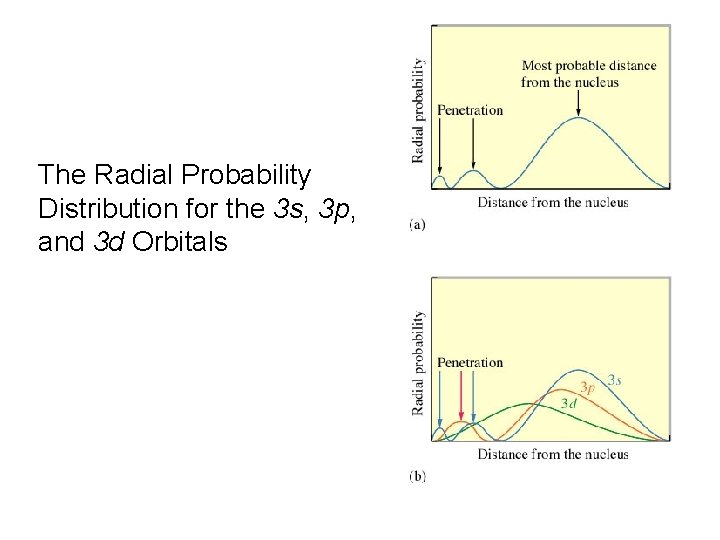 The Radial Probability Distribution for the 3s, 3p, and 3d Orbitals

Radial probability

Most probable distance from the nucleus

Penetration

Distance from the nucleus

(a)

Radial probability

Penetration

3s

3p

3d

Distance from the nucleus

(b)